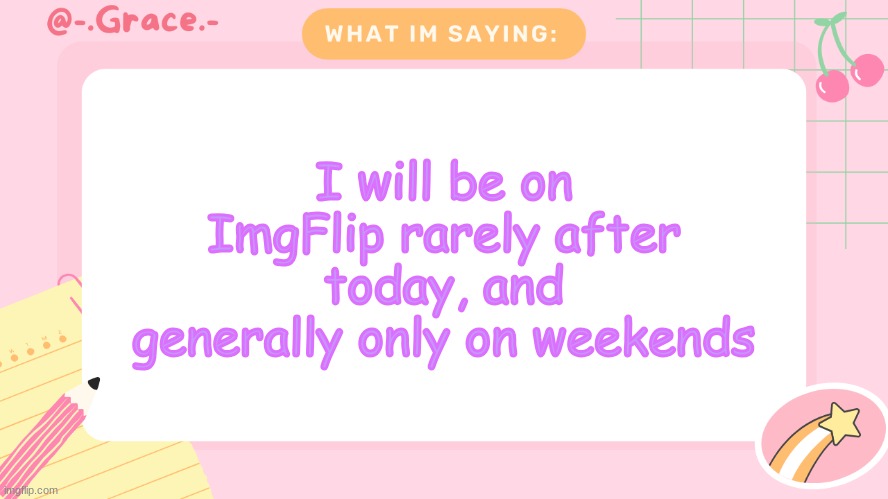 @-.Grace.-

WHAT IM SAYING:

I will be on ImgFlip rarely after today, and generally only on weekends

imgflip.com